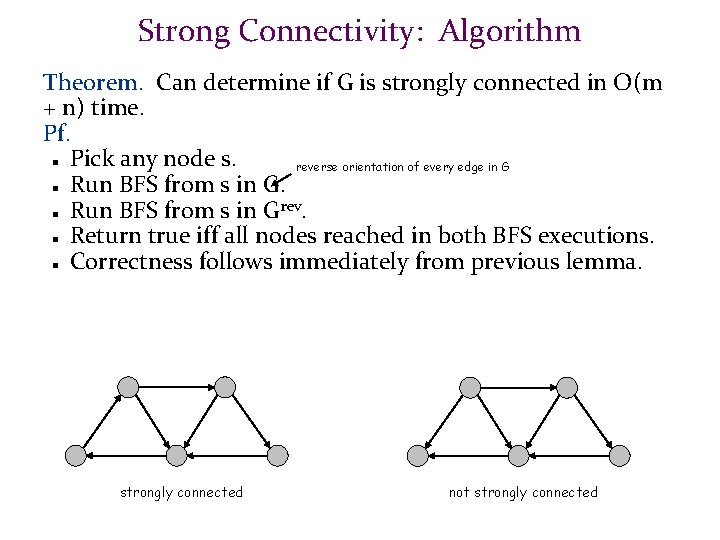 Strong Connectivity: Algorithm

Theorem. Can determine if G is strongly connected in O(m + n) time.
Pf.
- Pick any node s.
- Run BFS from s in G.
- Run BFS from s in $G^{rev}$.
- Return true iff all nodes reached in both BFS executions.
- Correctness follows immediately from previous lemma.

reverse orientation of every edge in G

strongly connected

not strongly connected